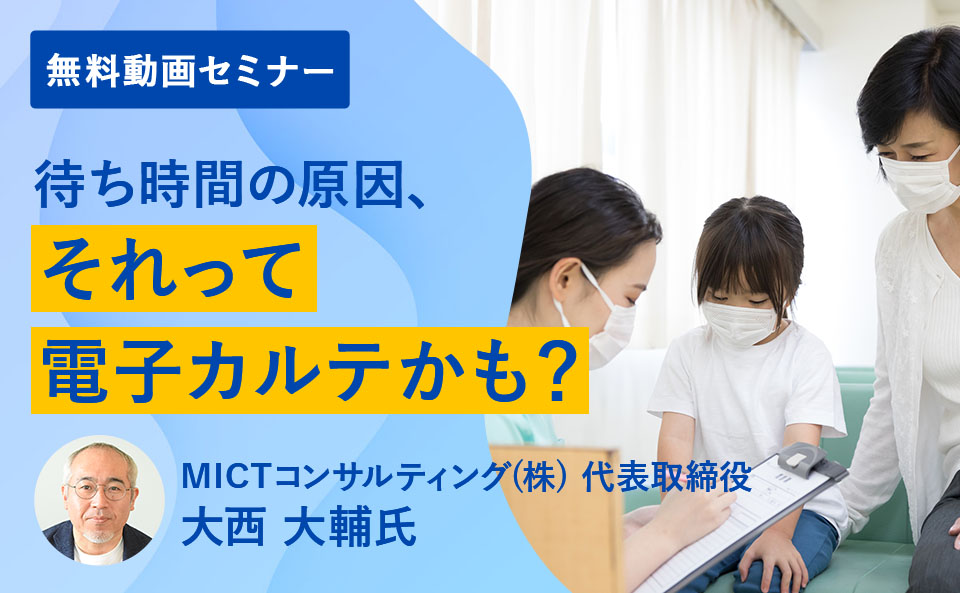 無料動画セミナー

待ち時間の原因、
それって
電子カルテかも？

MICTコンサルティング(株) 代表取締役
大西 大輔氏